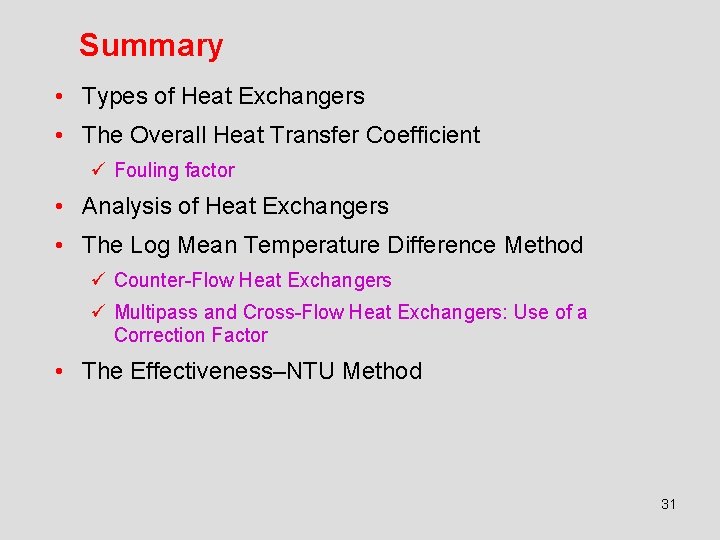 Summary

• Types of Heat Exchangers
• The Overall Heat Transfer Coefficient
✓ Fouling factor
• Analysis of Heat Exchangers
• The Log Mean Temperature Difference Method
✓ Counter-Flow Heat Exchangers
✓ Multipass and Cross-Flow Heat Exchangers: Use of a Correction Factor
• The Effectiveness–NTU Method

31